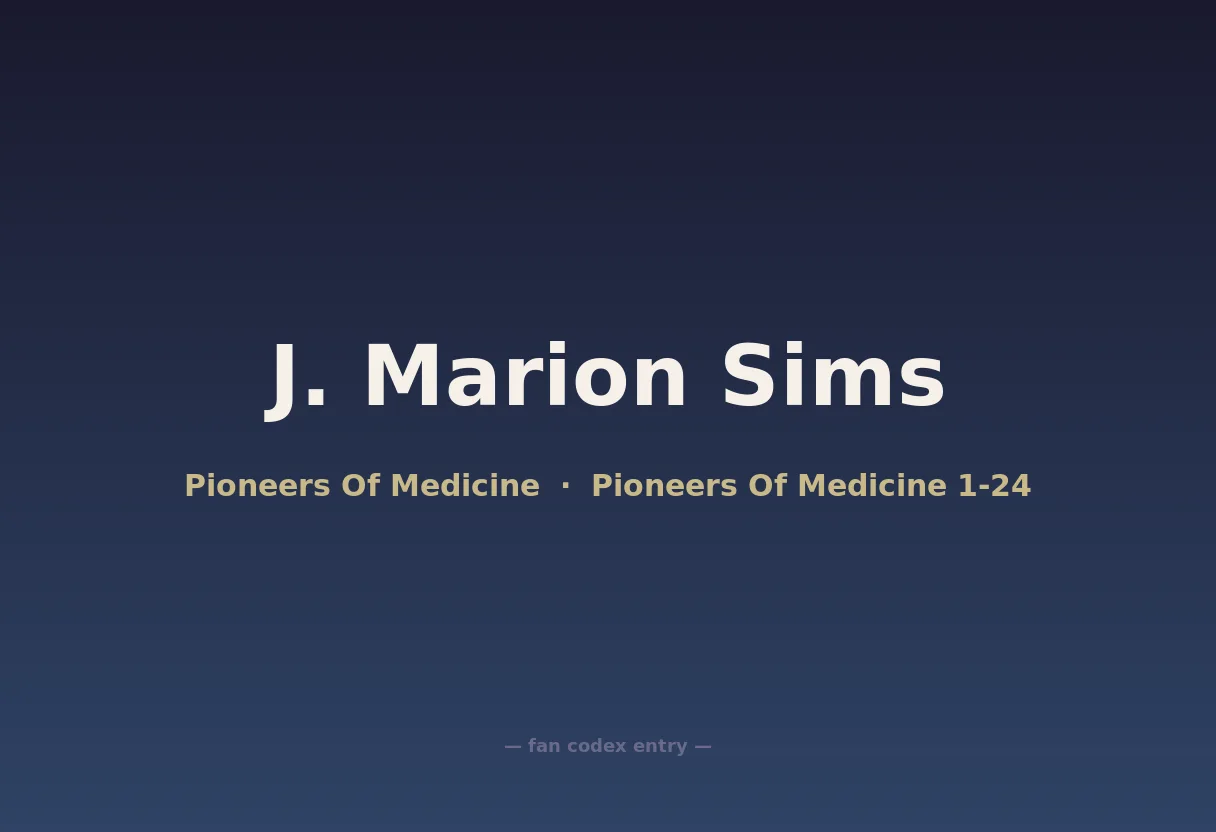 J. Marion Sims

Pioneers Of Medicine · Pioneers Of Medicine 1-24

— fan codex entry —